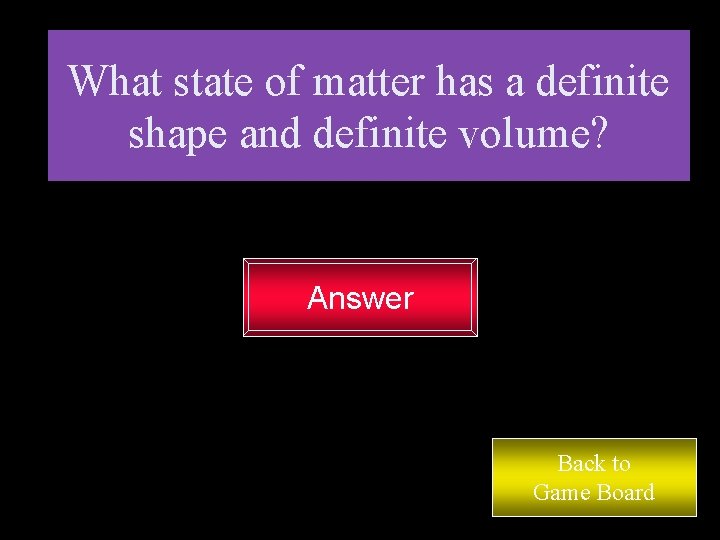 What state of matter has a definite shape and definite volume?

Answer

Back to
Game Board